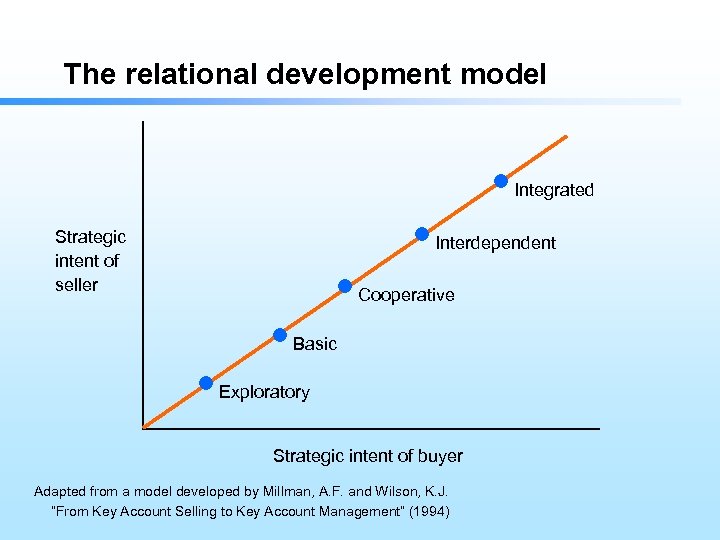 The relational development model

Strategic intent of seller

Integrated

Interdependent

Cooperative

Basic

Exploratory

Strategic intent of buyer

Adapted from a model developed by Millman, A.F. and Wilson, K.J. "From Key Account Selling to Key Account Management" (1994)